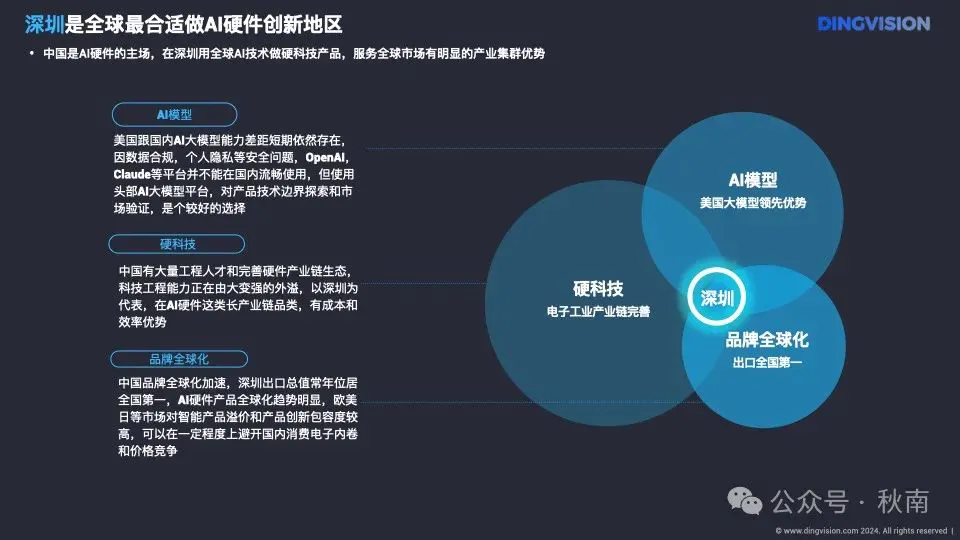 深圳是全球最合适做AI硬件创新地区

DINGVISION

• 中国是AI硬件的主场，在深圳用全球AI技术做硬科技产品，服务全球市场有明显的产业集群优势

AI模型

美国跟国内AI大模型能力差距短期依然存在，因数据合规，个人隐私等安全问题，OpenAI，Claude等平台并不能在国内流畅使用，但使用头部AI大模型平台，对产品技术边界探索和市场验证，是个较好的选择

硬科技

中国有大量工程人才和完善硬件产业链生态，科技工程能力正在由大变强的外溢，以深圳为代表，在AI硬件这类长产业链品类，有成本和效率优势

品牌全球化

中国品牌全球化加速，深圳出口总值常年位居全国第一，AI硬件产品全球化趋势明显，欧美日等市场对智能产品溢价和产品创新包容度较高，可以在一定程度上避开国内消费电子内卷和价格竞争

AI模型
美国大模型领先优势

硬科技
电子工业产业链完善

深圳

品牌全球化
出口全国第一

公众号 · 秋南

© www.dingvision.com 2024. All rights reserved |